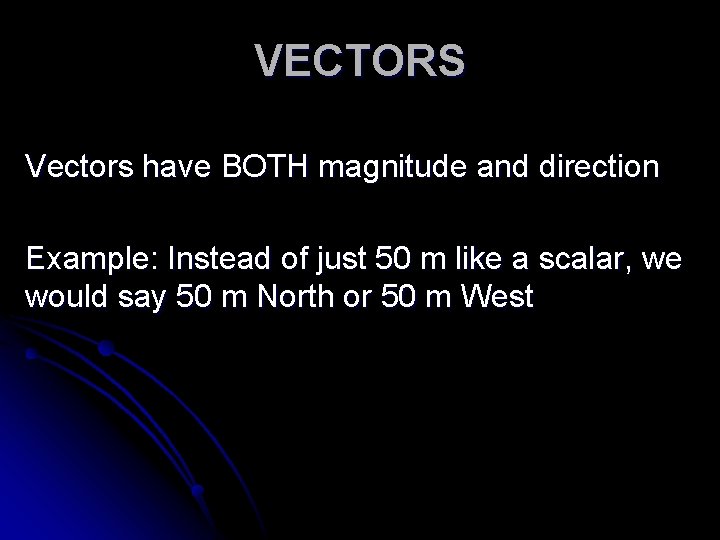 VECTORS

Vectors have BOTH magnitude and direction

Example: Instead of just 50 m like a scalar, we would say 50 m North or 50 m West